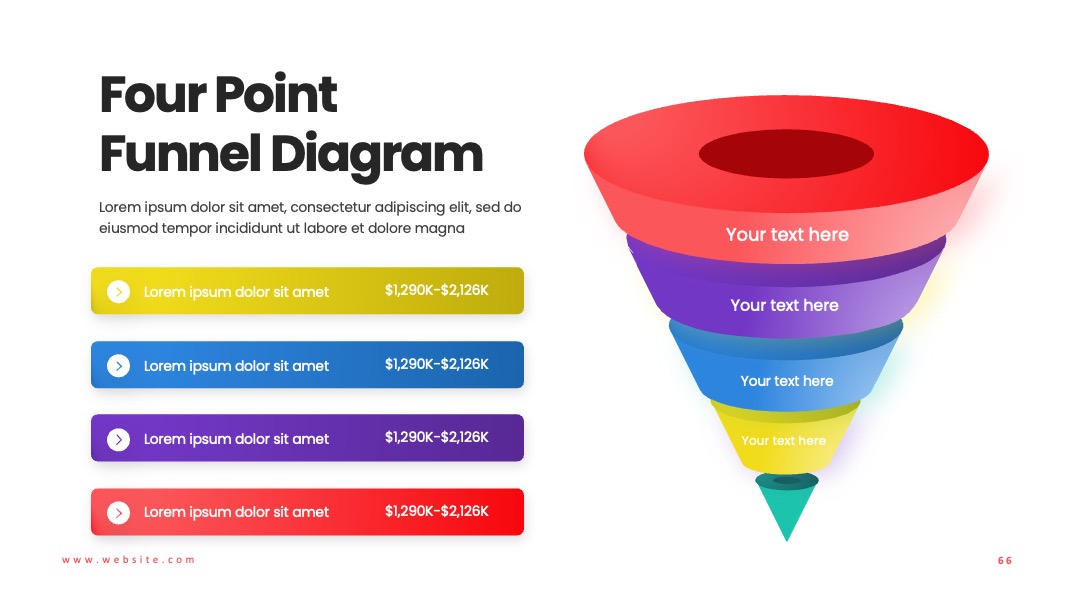 Four Point Funnel Diagram

Lorem ipsum dolor sit amet, consectetur adipiscing elit, sed do eiusmod tempor incididunt ut labore et dolore magna

Lorem ipsum dolor sit amet $1,290K-$2,126K

Lorem ipsum dolor sit amet $1,290K-$2,126K

Lorem ipsum dolor sit amet $1,290K-$2,126K

Lorem ipsum dolor sit amet $1,290K-$2,126K

Your text here

Your text here

Your text here

Your text here

www.website.com

66